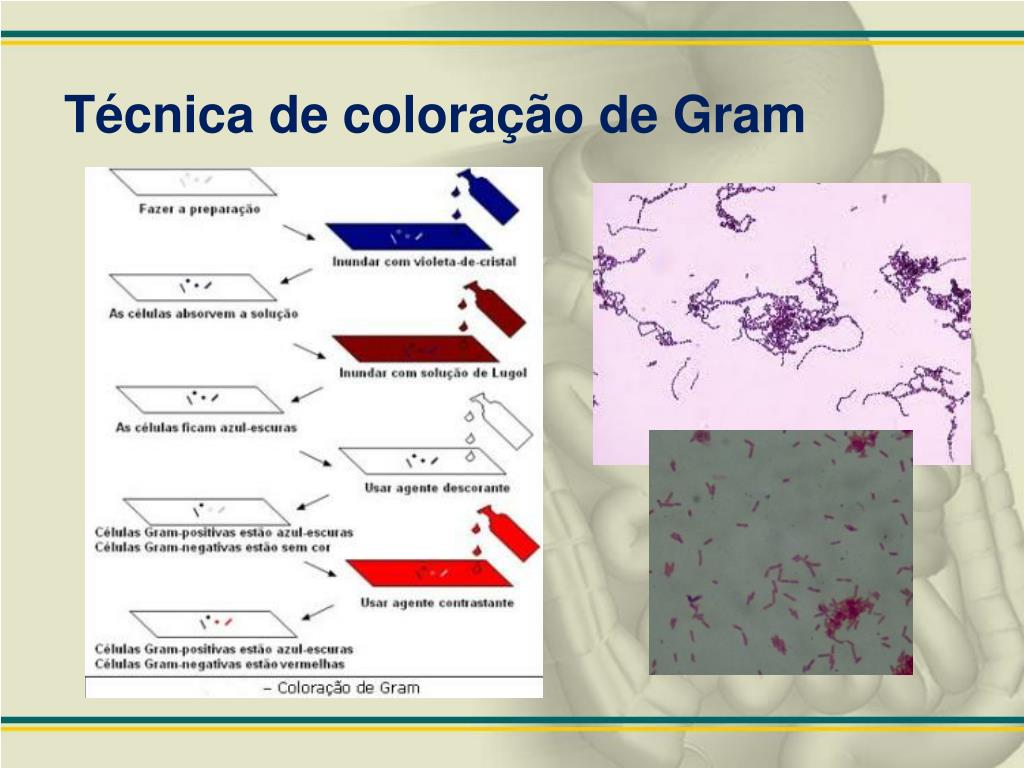 Técnica de coloração de Gram

Fazer a preparação

Inundar com violeta-de-cristal

As células absorvem a solução

Inundar com solução de Lugol

As células ficam azul-escuras

Usar agente descorante

Células Gram-positivas estão azul-escuras
Células Gram-negativas estão sem cor

Usar agente contrastante

Células Gram-positivas estão azul-escuras
Células Gram-negativas estão vermelhas

– Coloração de Gram